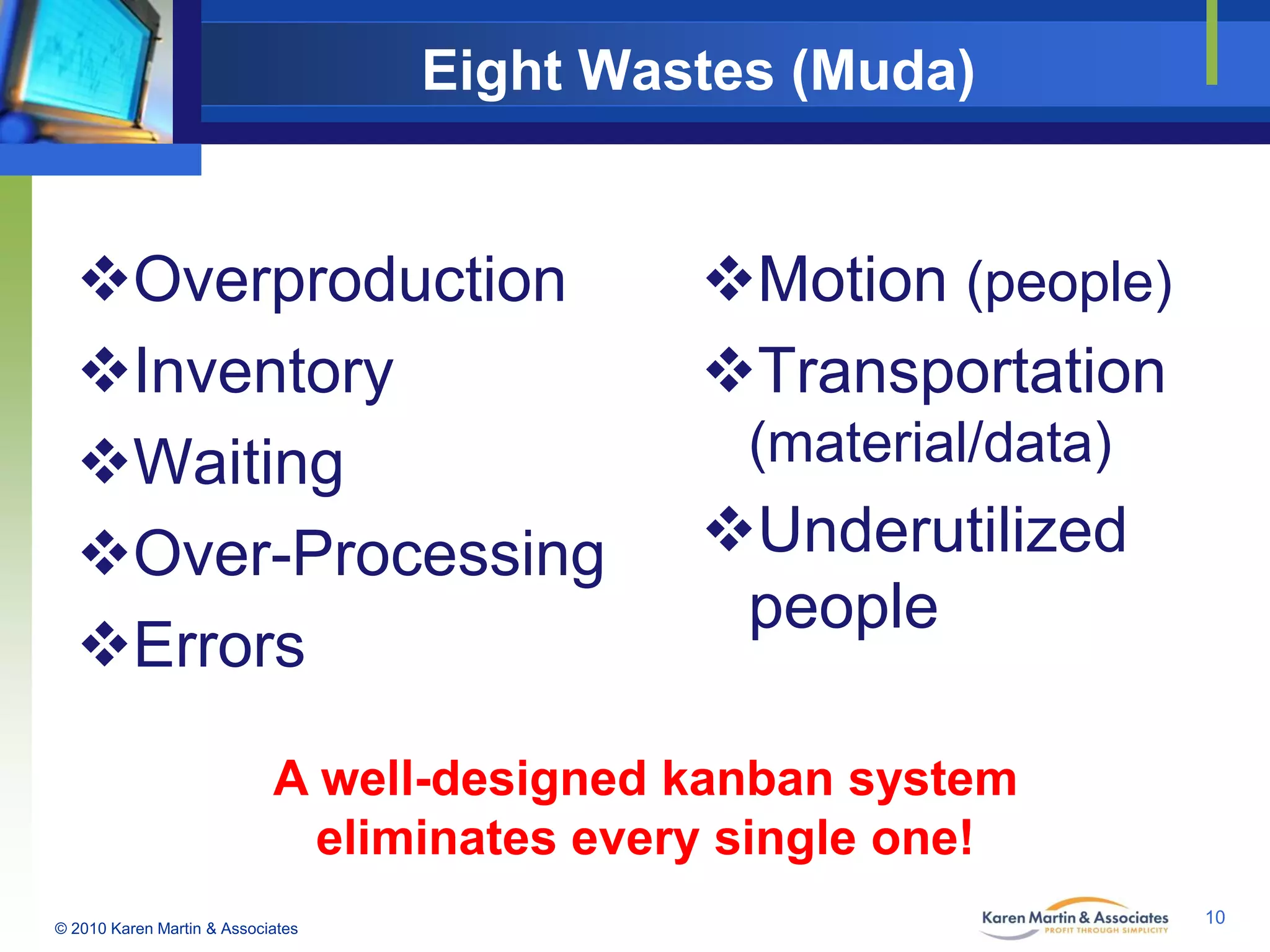 Eight Wastes (Muda)

❖Overproduction
❖Inventory
❖Waiting
❖Over-Processing
❖Errors

❖Motion (people)
❖Transportation (material/data)
❖Underutilized people

A well-designed kanban system eliminates every single one!

© 2010 Karen Martin & Associates

Karen Martin & Associates
PROFIT THROUGH SIMPLICITY

10